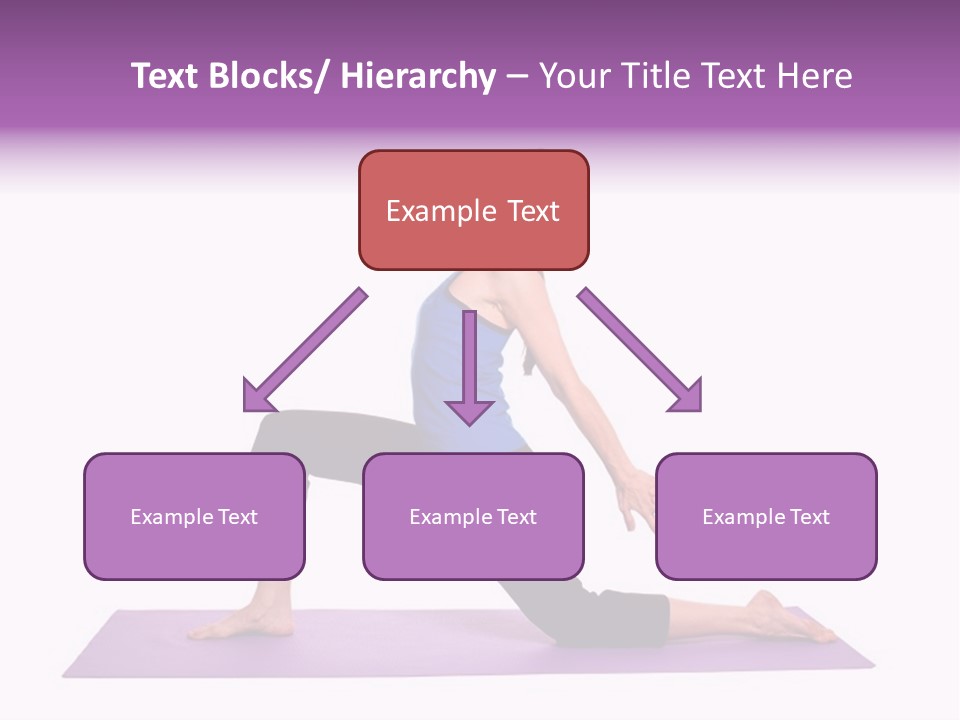 Text Blocks/ Hierarchy – Your Title Text Here

Example Text

Example Text

Example Text

Example Text